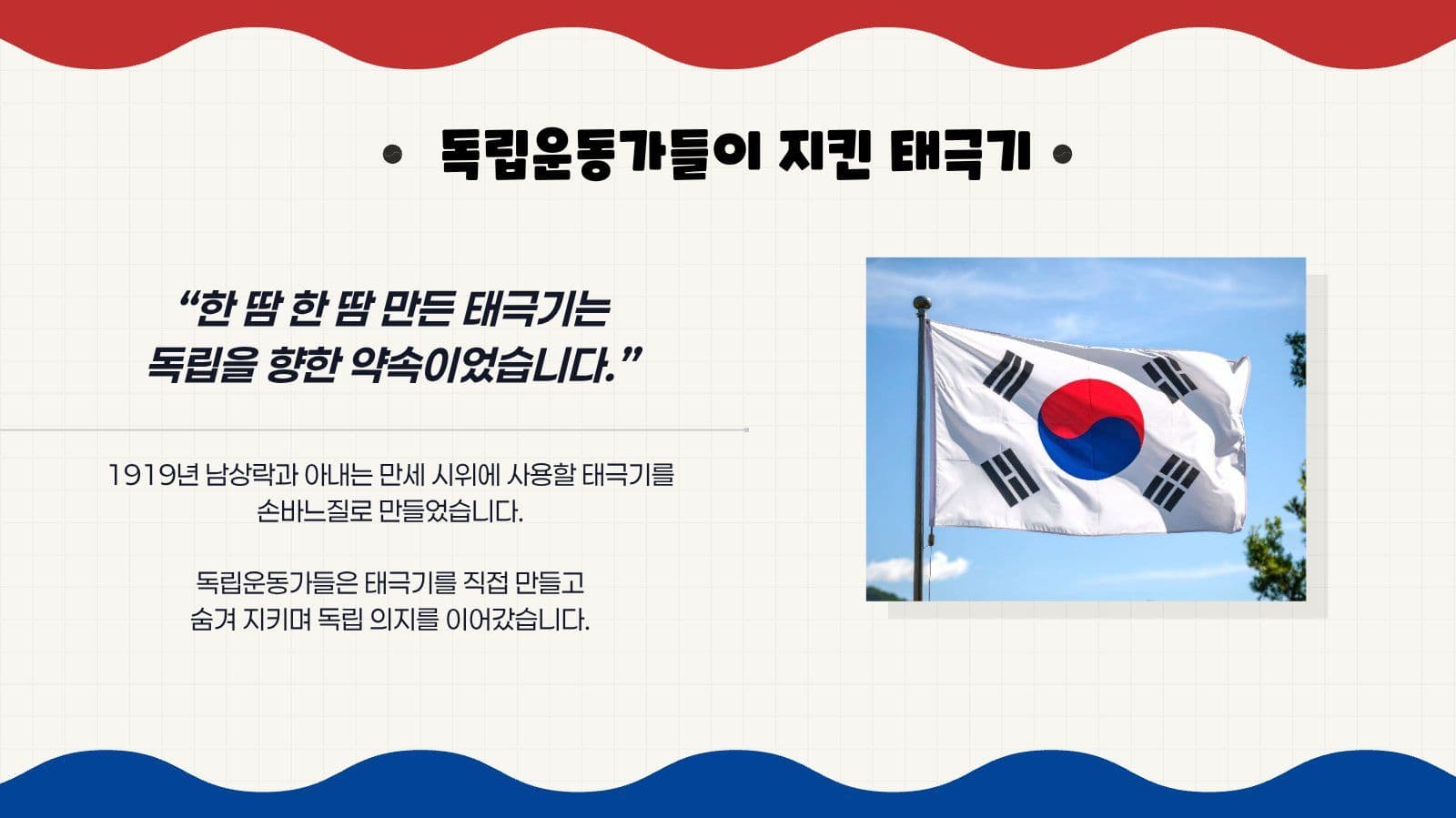 독립운동가들이 지킨 태극기

“한 땀 한 땀 만든 태극기는 독립을 향한 약속이었습니다.”

1919년 남상락과 아내는 만세 시위에 사용할 태극기를 손바느질로 만들었습니다.

독립운동가들은 태극기를 직접 만들고 숨겨 지키며 독립 의지를 이어갔습니다.